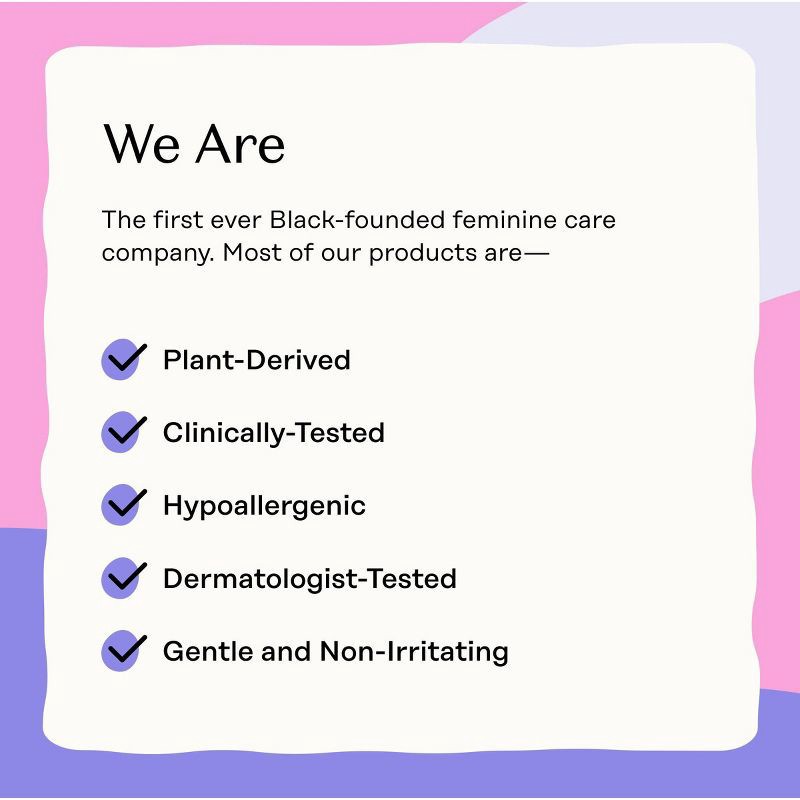 We Are

The first ever Black-founded feminine care company. Most of our products are—

Plant-Derived

Clinically-Tested

Hypoallergenic

Dermatologist-Tested

Gentle and Non-Irritating